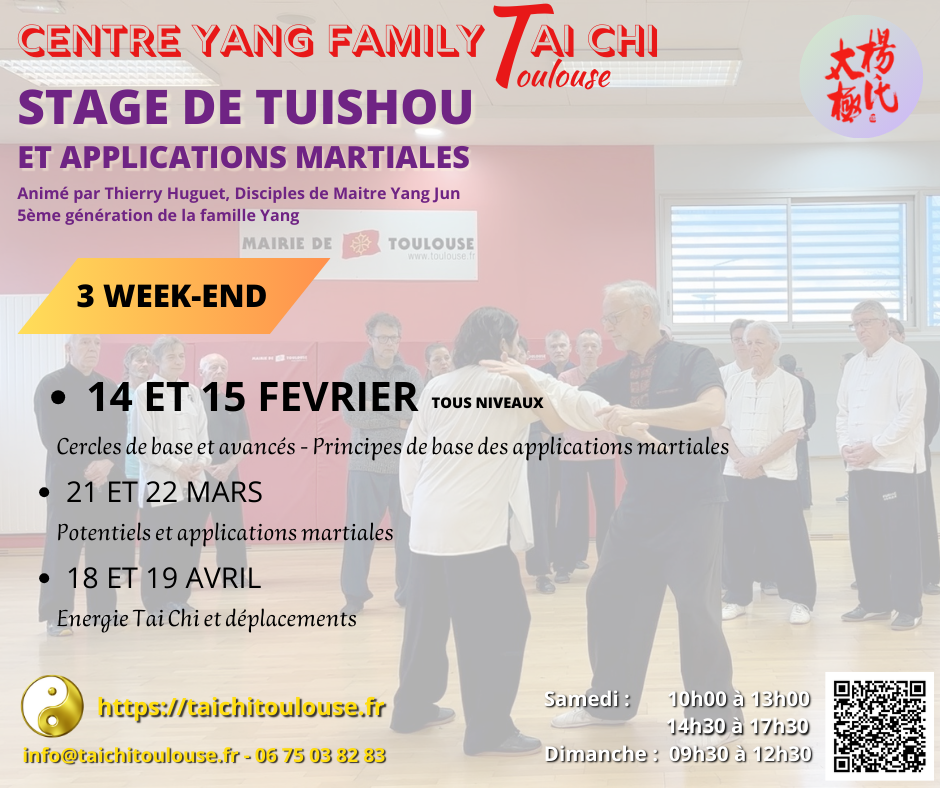 CENTRE YANG FAMILY TAI CHI
Toulouse

楊氏太極

STAGE DE TUISHOU
ET APPLICATIONS MARTIALES

Animé par Thierry Huguet, Disciples de Maitre Yang Jun
5ème génération de la famille Yang

MAIRIE DE TOULOUSE
www.toulouse.fr

3 WEEK-END

• 14 ET 15 FEVRIER TOUS NIVEAUX
Cercles de base et avancés - Principes de base des applications martiales

• 21 ET 22 MARS
Potentiels et applications martiales

• 18 ET 19 AVRIL
Energie Tai Chi et déplacements

https://taichitoulouse.fr
info@taichitoulouse.fr - 06 75 03 82 83

Samedi : 10h00 à 13h00
14h30 à 17h30
Dimanche : 09h30 à 12h30